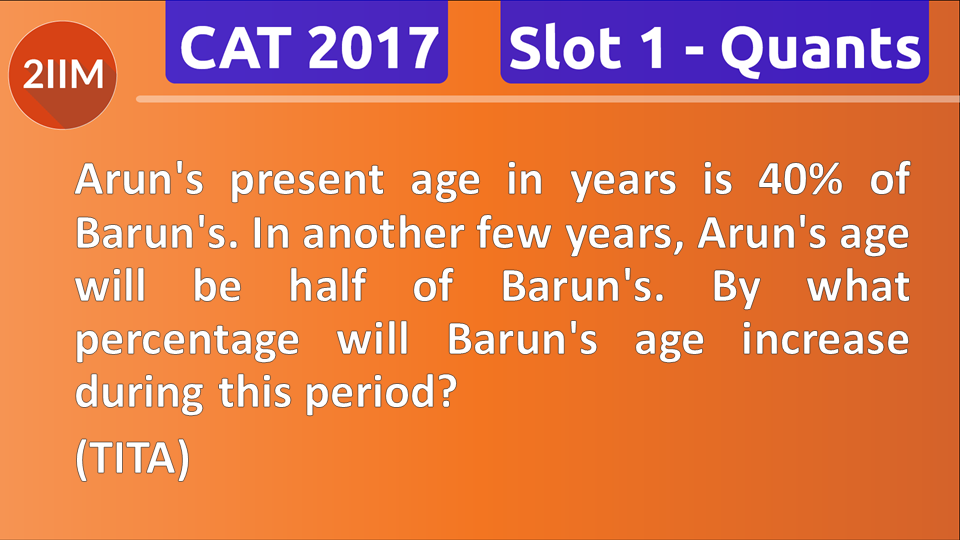 2IIM

CAT 2017

Slot 1 - Quants

Arun's present age in years is 40% of Barun's. In another few years, Arun's age will be half of Barun's. By what percentage will Barun's age increase during this period?

(TITA)